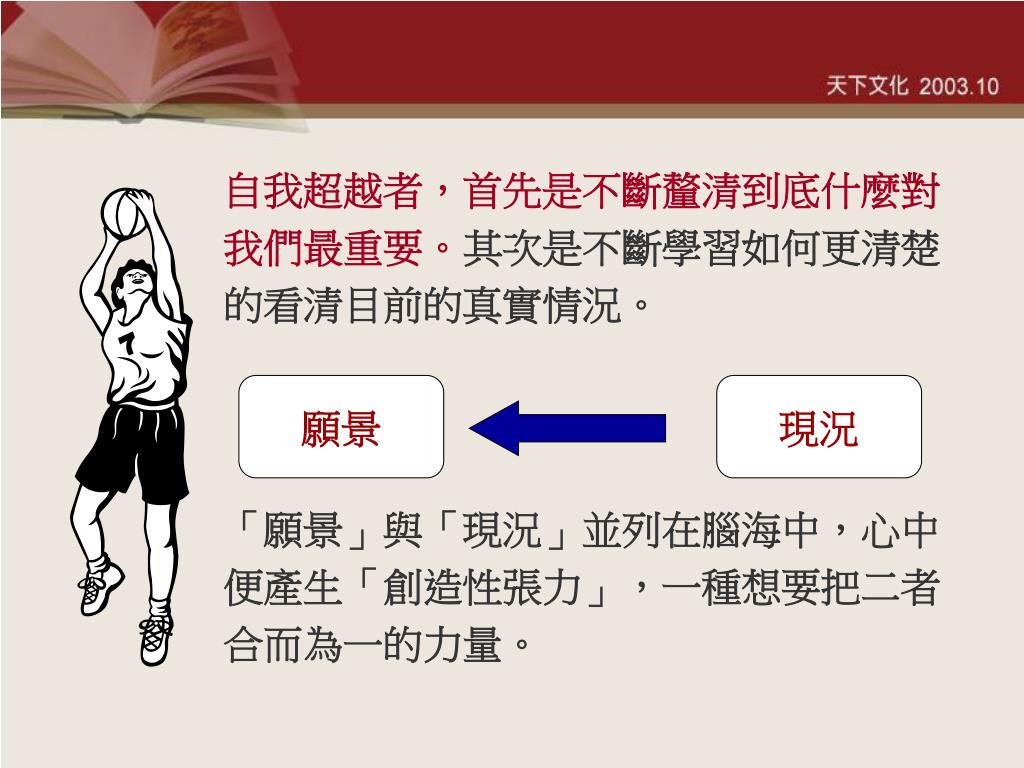 天下文化 2003.10

自我超越者，首先是不斷釐清到底什麼對我們最重要。其次是不斷學習如何更清楚的看清目前的真實情況。

7

願景

現況

「願景」與「現況」並列在腦海中，心中便產生「創造性張力」，一種想要把二者合而為一的力量。